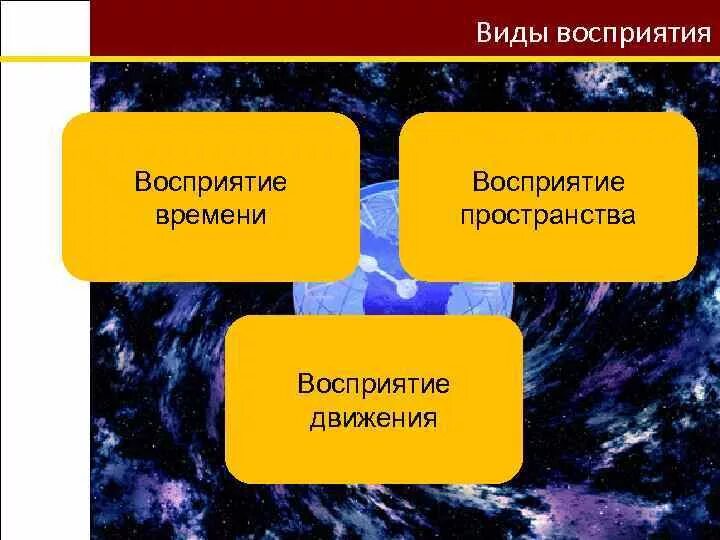 Виды восприятия

Восприятие времени

Восприятие пространства

Восприятие движения